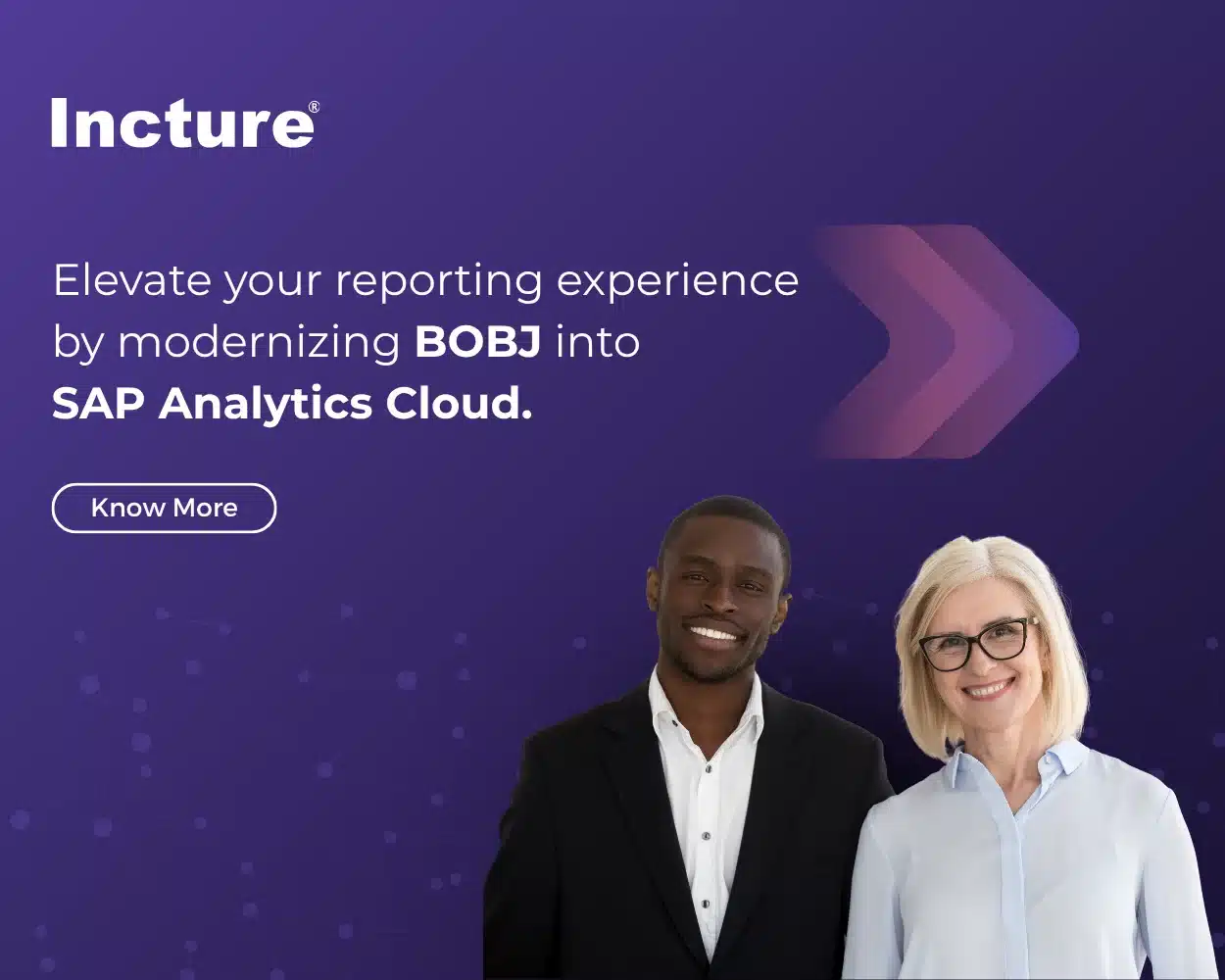 Incture®

Elevate your reporting experience by modernizing BOBJ into SAP Analytics Cloud.

Know More